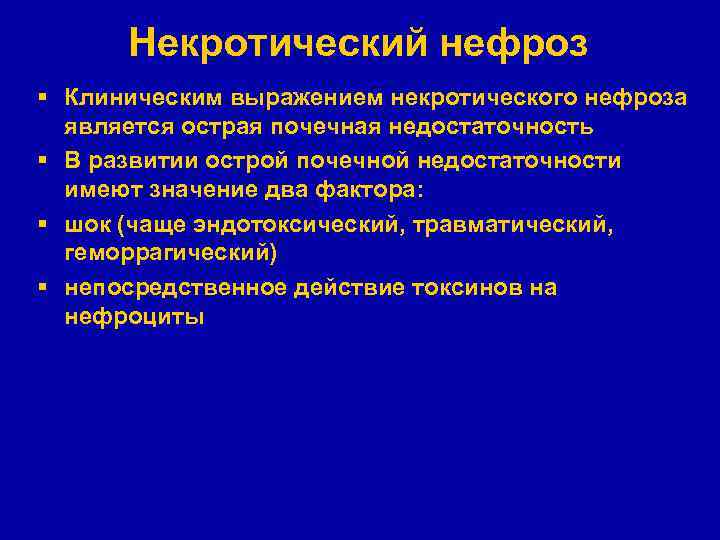 Некротический нефроз

▪ Клиническим выражением некротического нефроза является острая почечная недостаточность
▪ В развитии острой почечной недостаточности имеют значение два фактора:
▪ шок (чаще эндотоксический, травматический, геморрагический)
▪ непосредственное действие токсинов на нефроциты